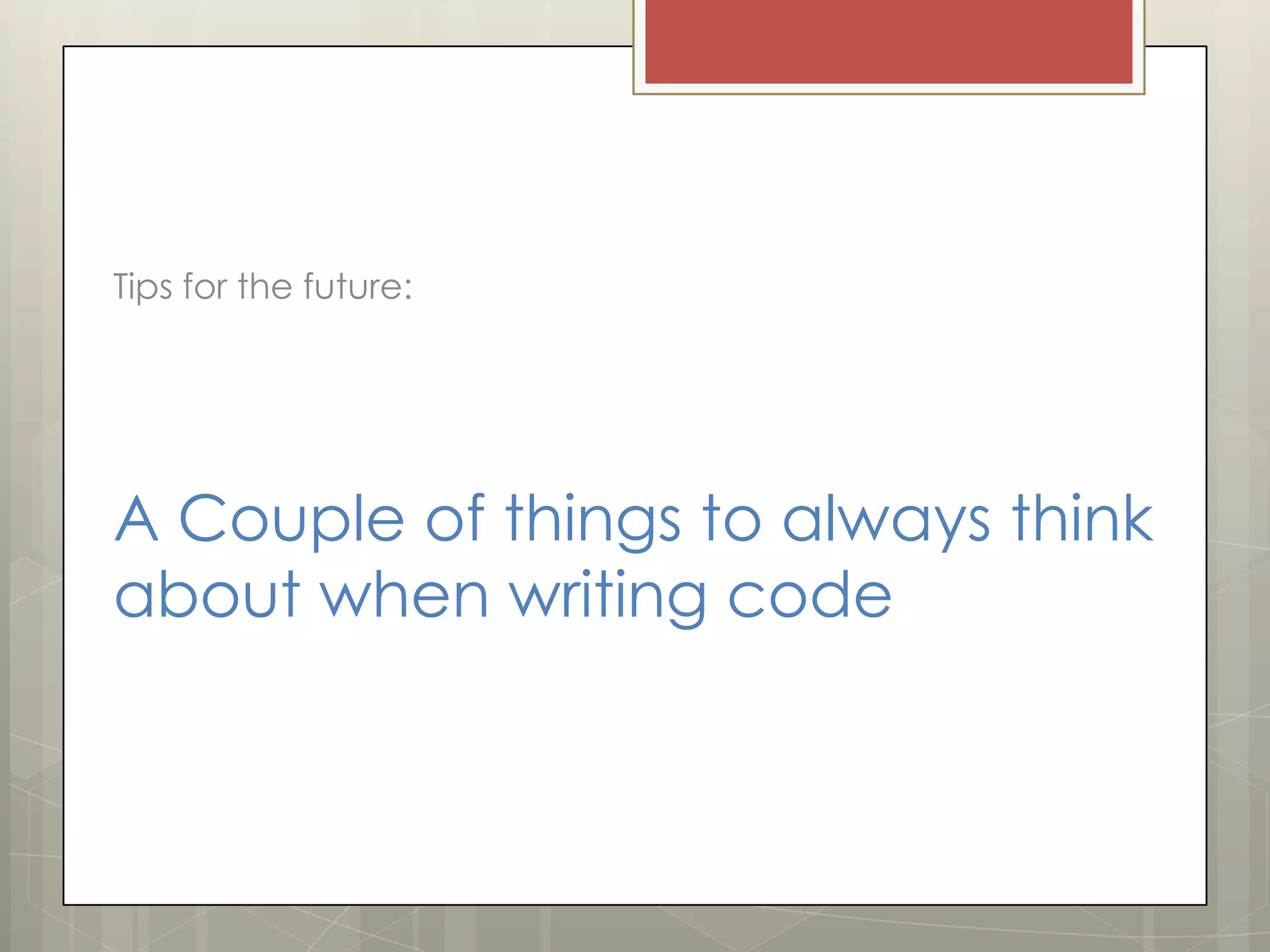 Tips for the future:

A Couple of things to always think about when writing code